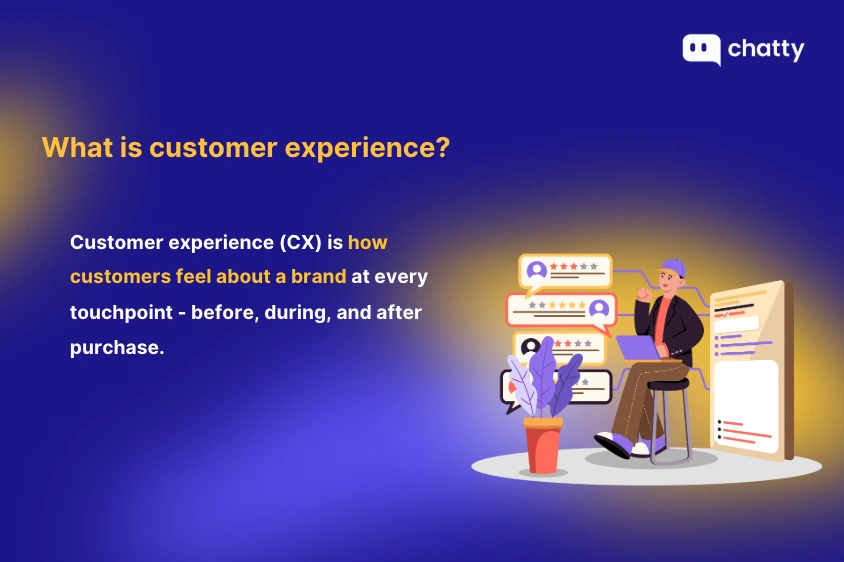 chatty

What is customer experience?

Customer experience (CX) is how customers feel about a brand at every touchpoint - before, during, and after purchase.